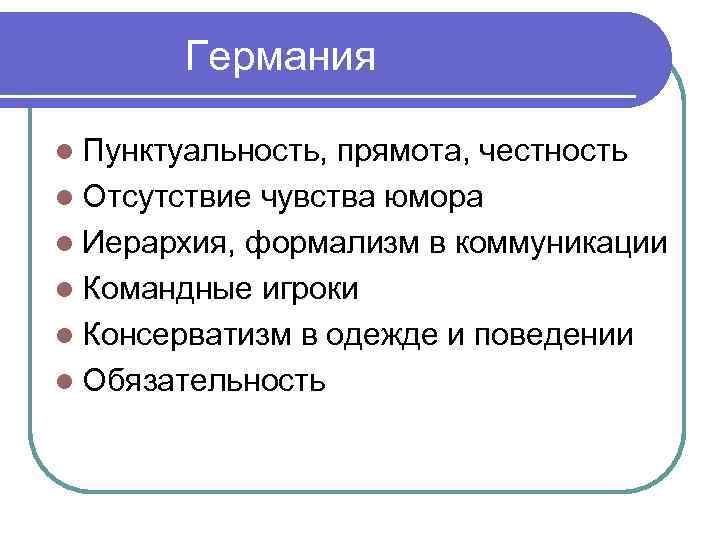 Германия

- Пунктуальность, прямота, честность
- Отсутствие чувства юмора
- Иерархия, формализм в коммуникации
- Командные игроки
- Консерватизм в одежде и поведении
- Обязательность